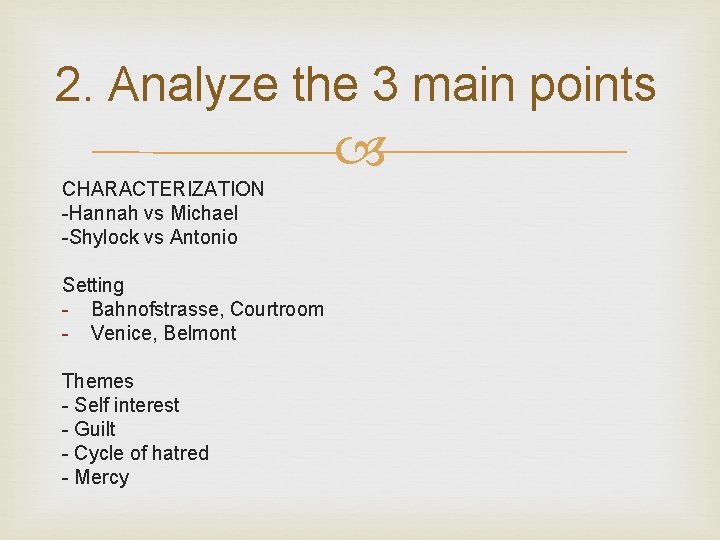 2. Analyze the 3 main points

CHARACTERIZATION
-Hannah vs Michael
-Shylock vs Antonio

Setting
- Bahnofstrasse, Courtroom
- Venice, Belmont

Themes
- Self interest
- Guilt
- Cycle of hatred
- Mercy